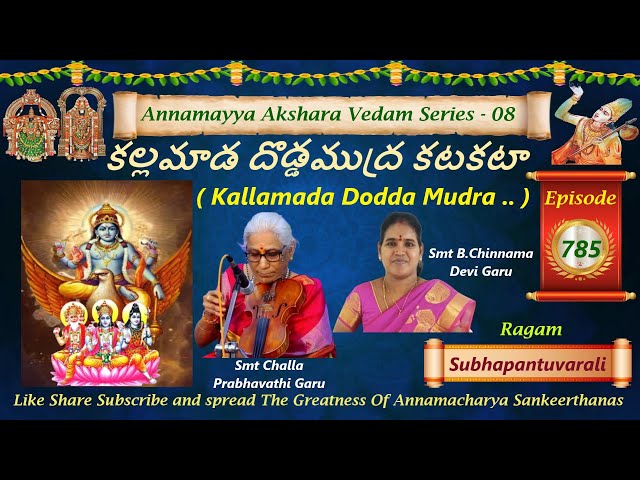 Annamayya Akshara Vedam Series - 08

కల్లమాడ దొడ్డముద్ర కటకటా

( Kallamada Dodda Mudra .. )

Episode

785

Smt B.Chinnama Devi Garu

Smt Challa Prabhavathi Garu

Ragam

Subhapantuvarali

Like Share Subscribe and spread The Greatness Of Annamacharya Sankeerthanas